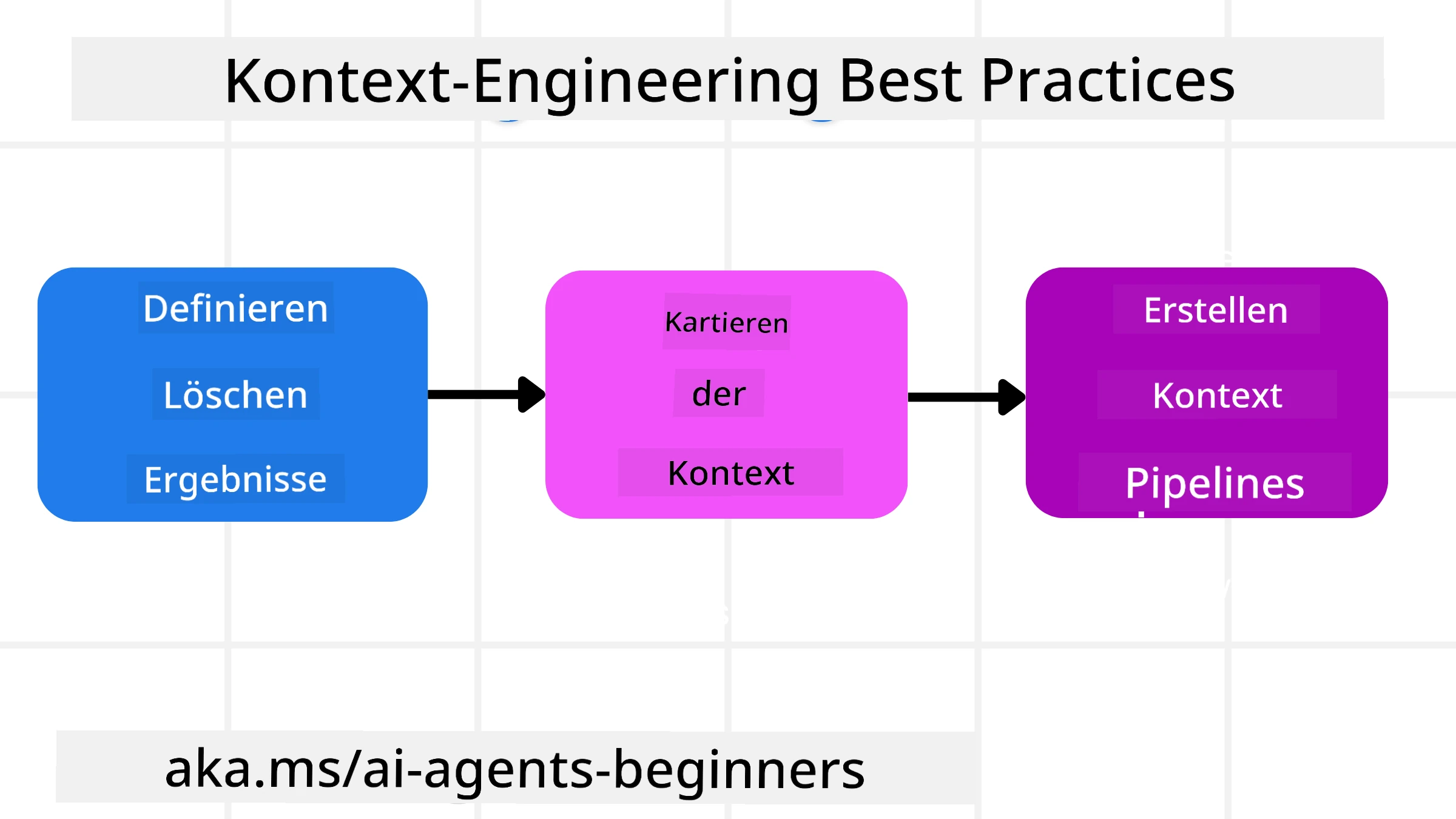 Kontext-Engineering Best Practices

Definieren
Löschen
Ergebnisse

Kartieren
der
Kontext

Erstellen
Kontext
Pipelines

aka.ms/ai-agents-beginners